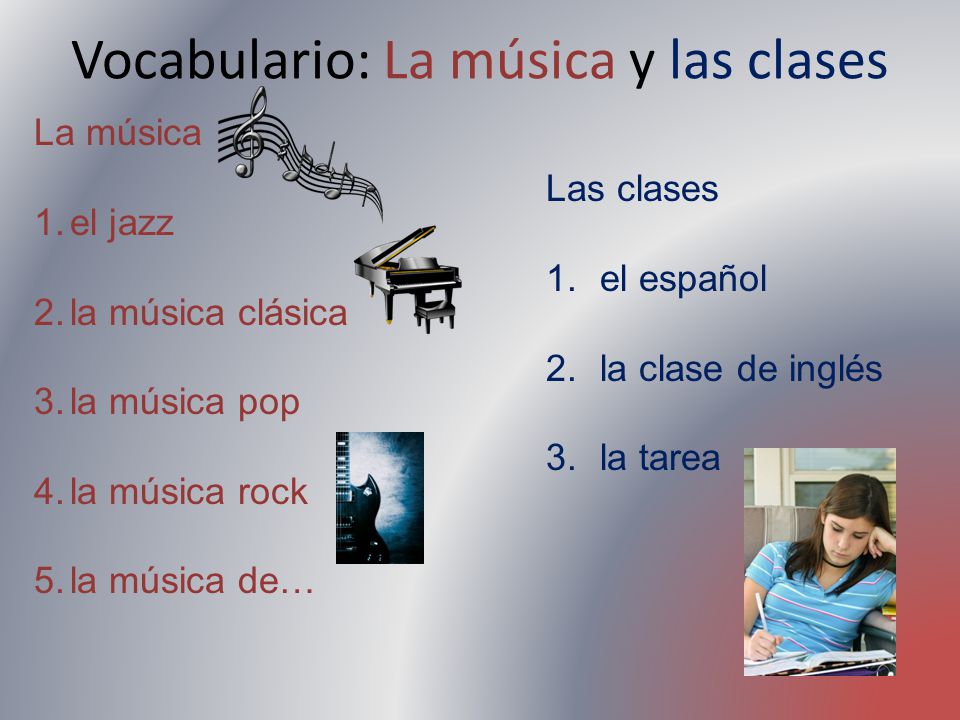 Vocabulario: La música y las clases

La música

1. el jazz

2. la música clásica

3. la música pop

4. la música rock

5. la música de…

Las clases

1. el español

2. la clase de inglés

3. la tarea